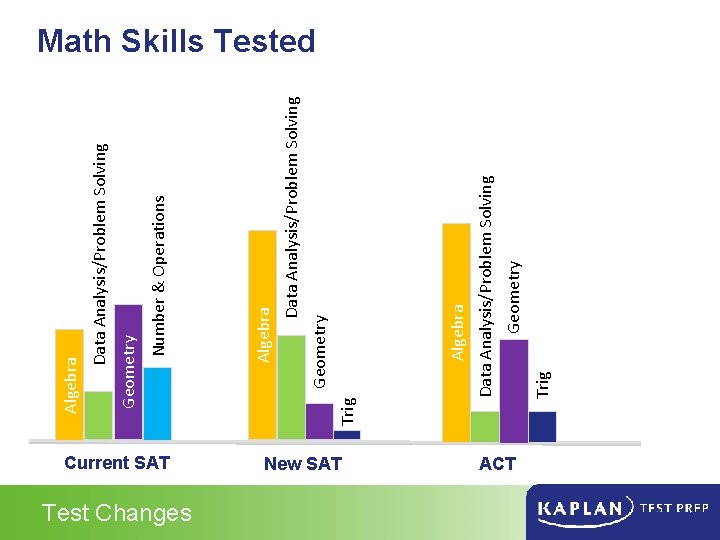 Math Skills Tested

Algebra
Data Analysis/Problem Solving
Geometry
Number & Operations
Current SAT

Algebra
Data Analysis/Problem Solving
Geometry
Trig
New SAT

Algebra
Data Analysis/Problem Solving
Geometry
Trig
ACT

Test Changes

KAPLAN TEST PREP